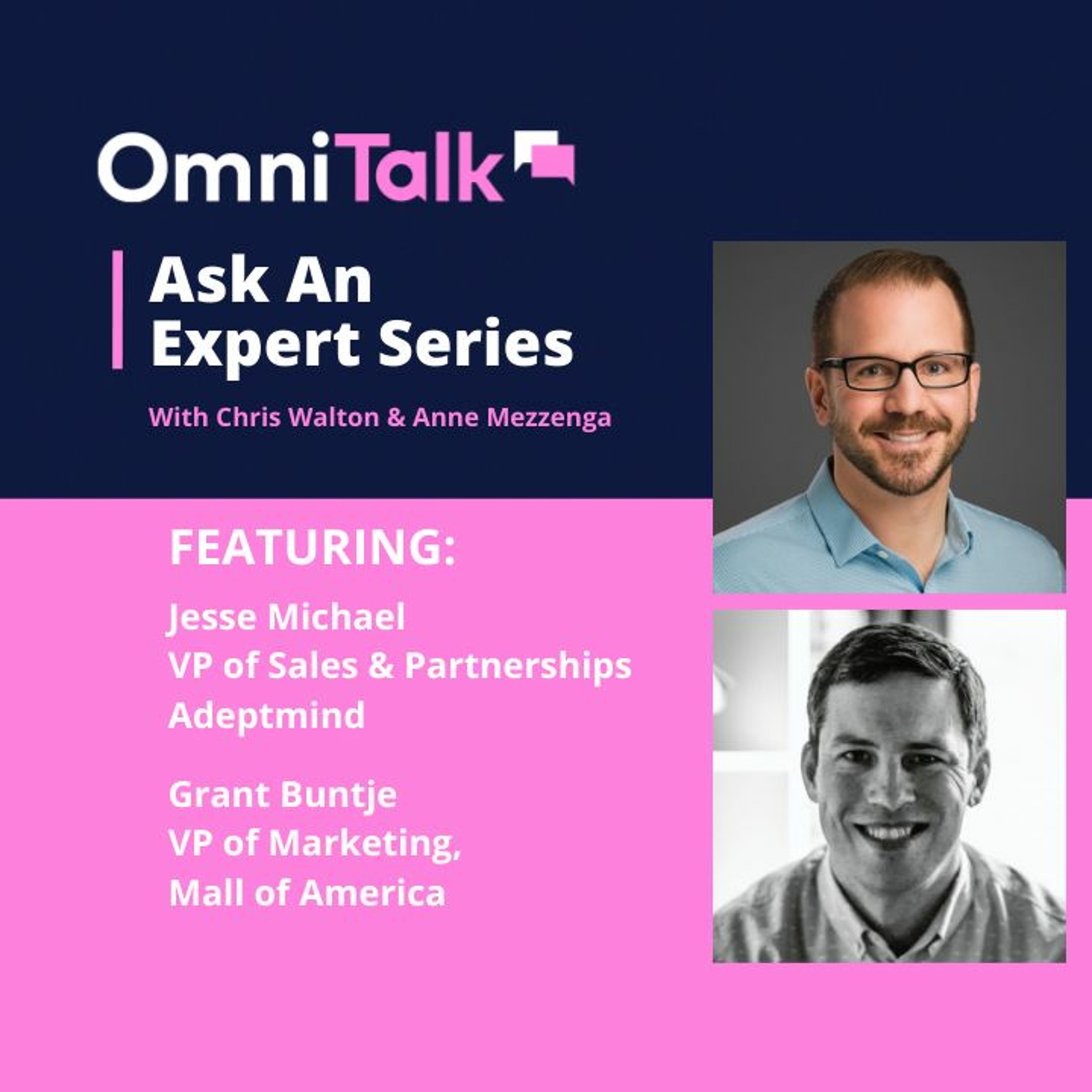 OmniTalk

Ask An Expert Series

With Chris Walton & Anne Mezzenga

FEATURING:

Jesse Michael
VP of Sales & Partnerships
Adeptmind

Grant Buntje
VP of Marketing,
Mall of America